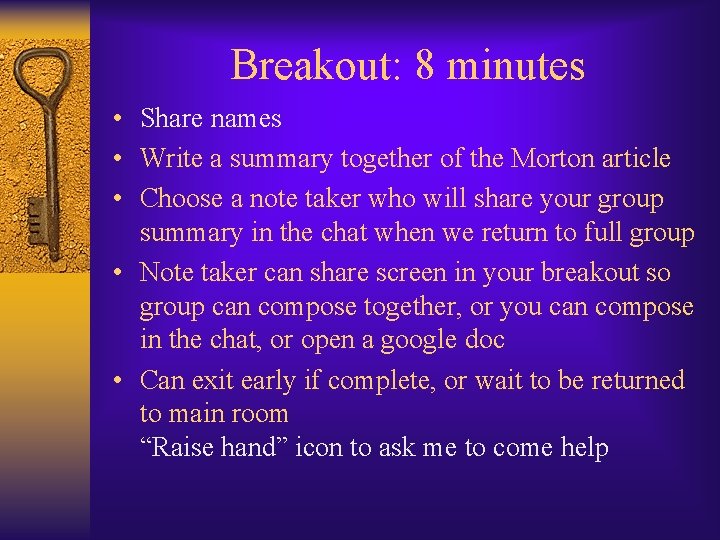 Breakout: 8 minutes

• Share names
• Write a summary together of the Morton article
• Choose a note taker who will share your group summary in the chat when we return to full group
• Note taker can share screen in your breakout so group can compose together, or you can compose in the chat, or open a google doc
• Can exit early if complete, or wait to be returned to main room
“Raise hand” icon to ask me to come help